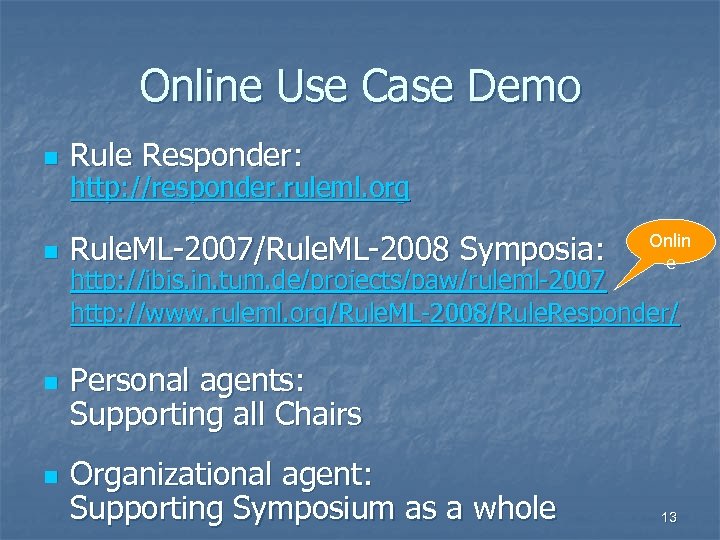 Online Use Case Demo

Rule Responder:
http://responder.ruleml.org

RuleML-2007/RuleML-2008 Symposia:
http://ibis.in.tum.de/projects/paw/ruleml-2007
http://www.ruleml.org/RuleML-2008/RuleResponder/

Online

Personal agents:
Supporting all Chairs

Organizational agent:
Supporting Symposium as a whole

13